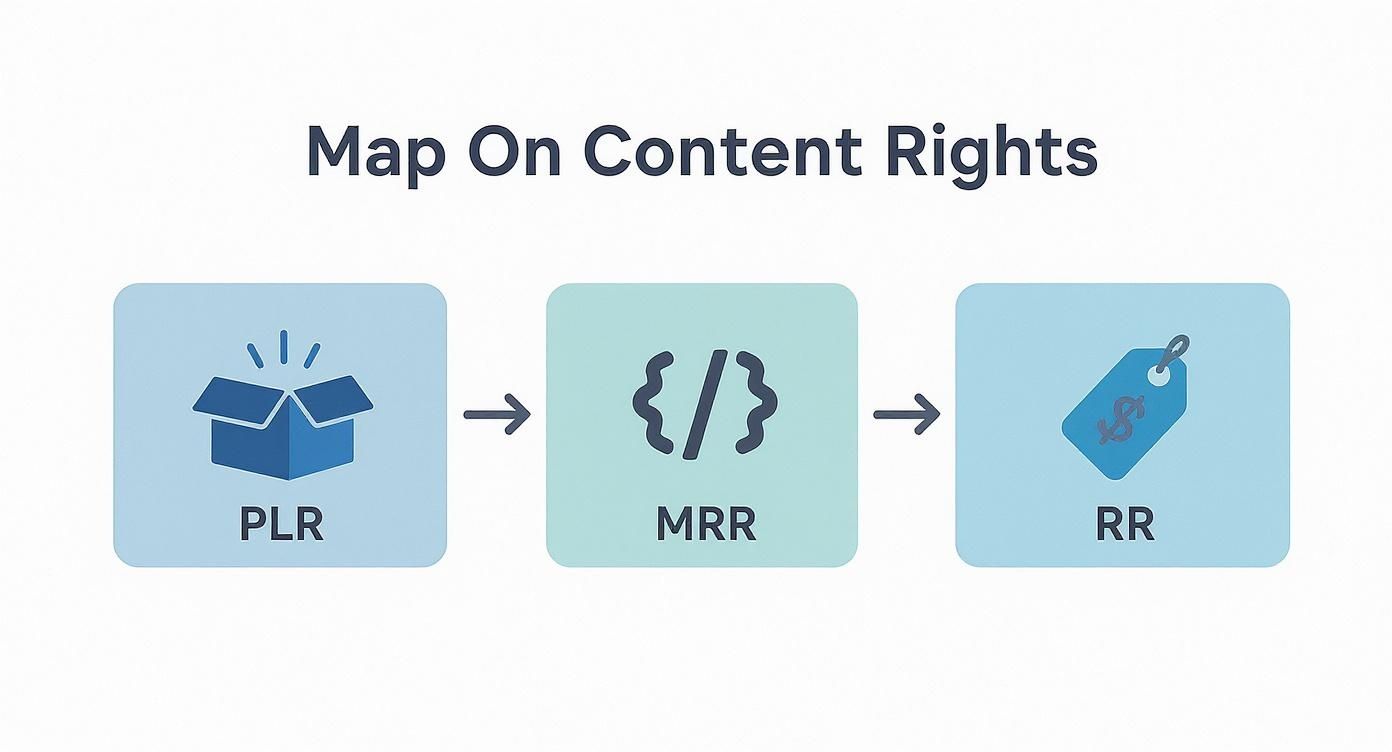 Map On Content Rights

PLR

{/}

MRR

$

RR